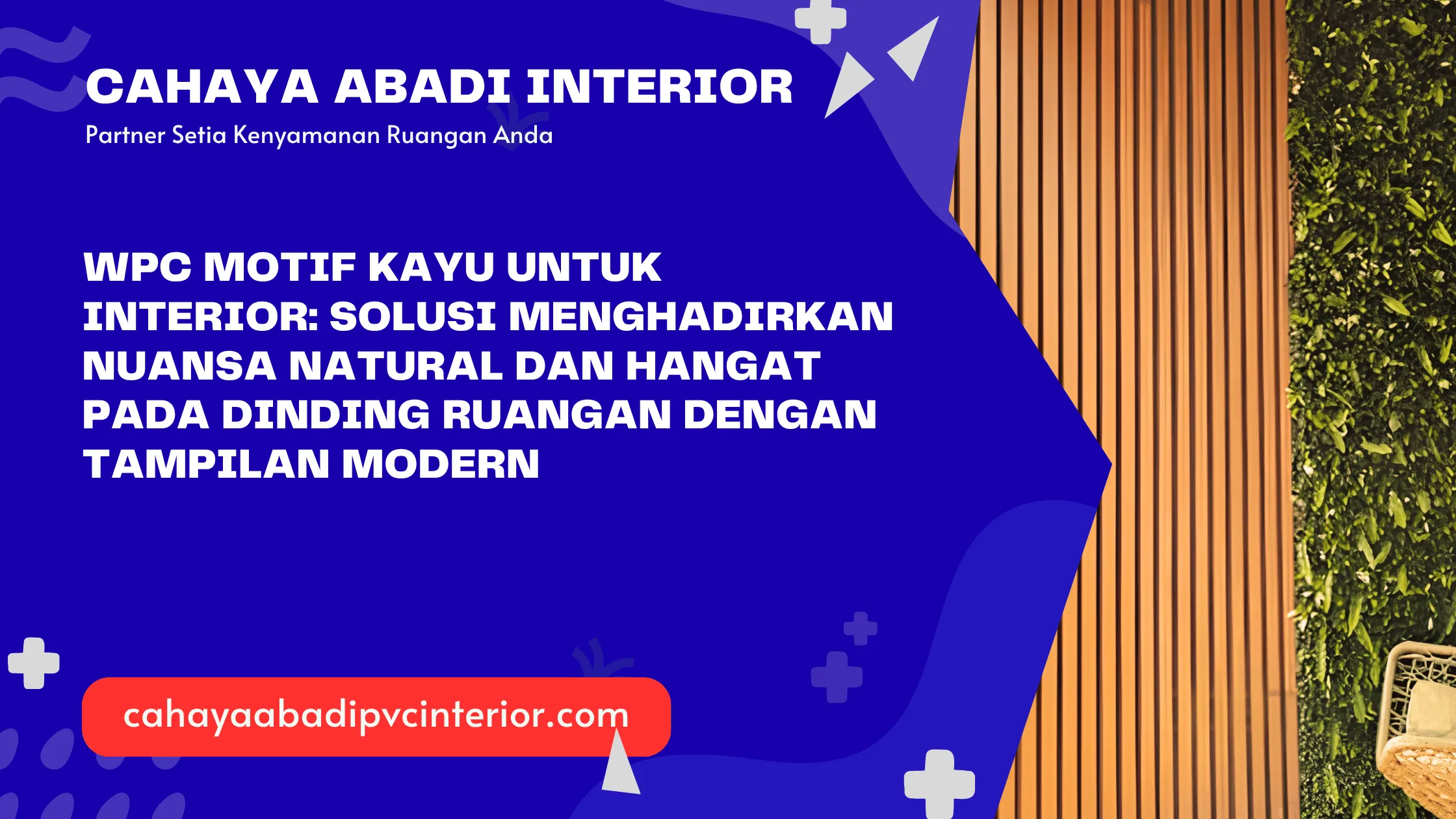 CAHAYA ABADI INTERIOR

Partner Setia Kenyamanan Ruangan Anda

WPC MOTIF KAYU UNTUK INTERIOR: SOLUSI MENGHADIRKAN NUANSA NATURAL DAN HANGAT PADA DINDING RUANGAN DENGAN TAMPILAN MODERN

cahayaabadipvcinterior.com